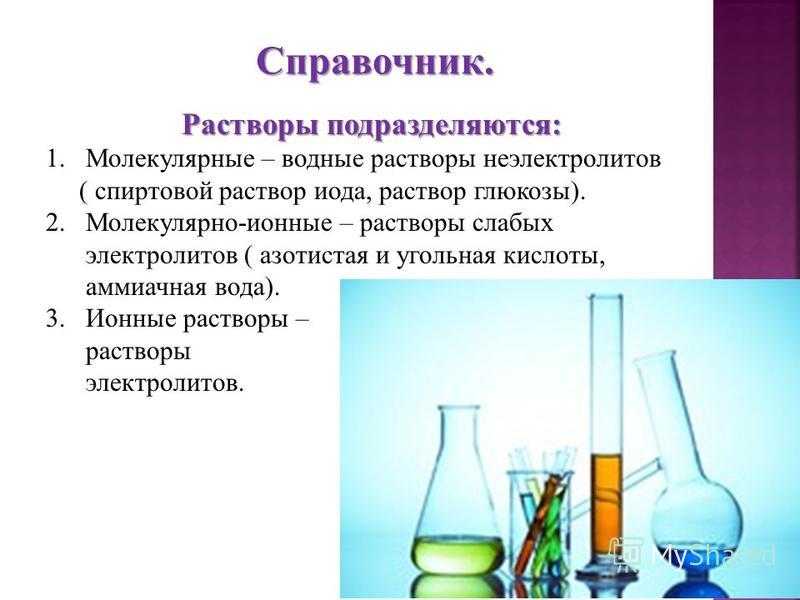 Справочник.

Растворы подразделяются:

1. Молекулярные – водные растворы неэлектролитов ( спиртовой раствор иода, раствор глюкозы).
2. Молекулярно-ионные – растворы слабых электролитов ( азотистая и угольная кислоты, аммиачная вода).
3. Ионные растворы – растворы электролитов.

MyShared